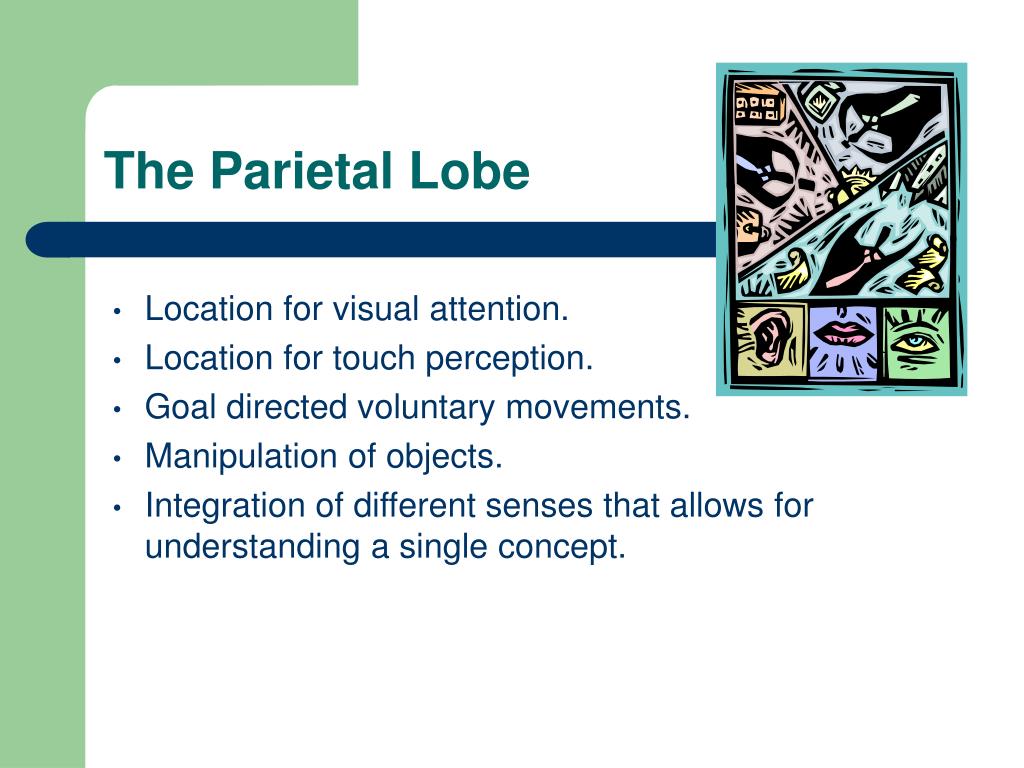 The Parietal Lobe

• Location for visual attention.
• Location for touch perception.
• Goal directed voluntary movements.
• Manipulation of objects.
• Integration of different senses that allows for understanding a single concept.